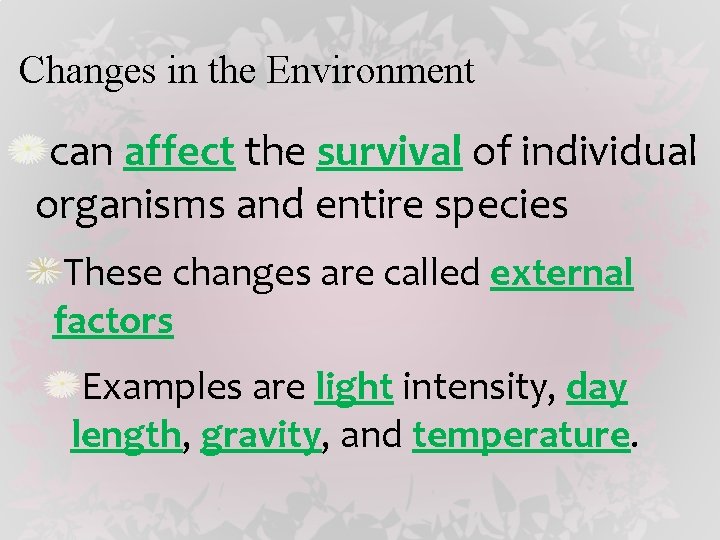 Changes in the Environment

can affect the survival of individual organisms and entire species

These changes are called external factors

Examples are light intensity, day length, gravity, and temperature.